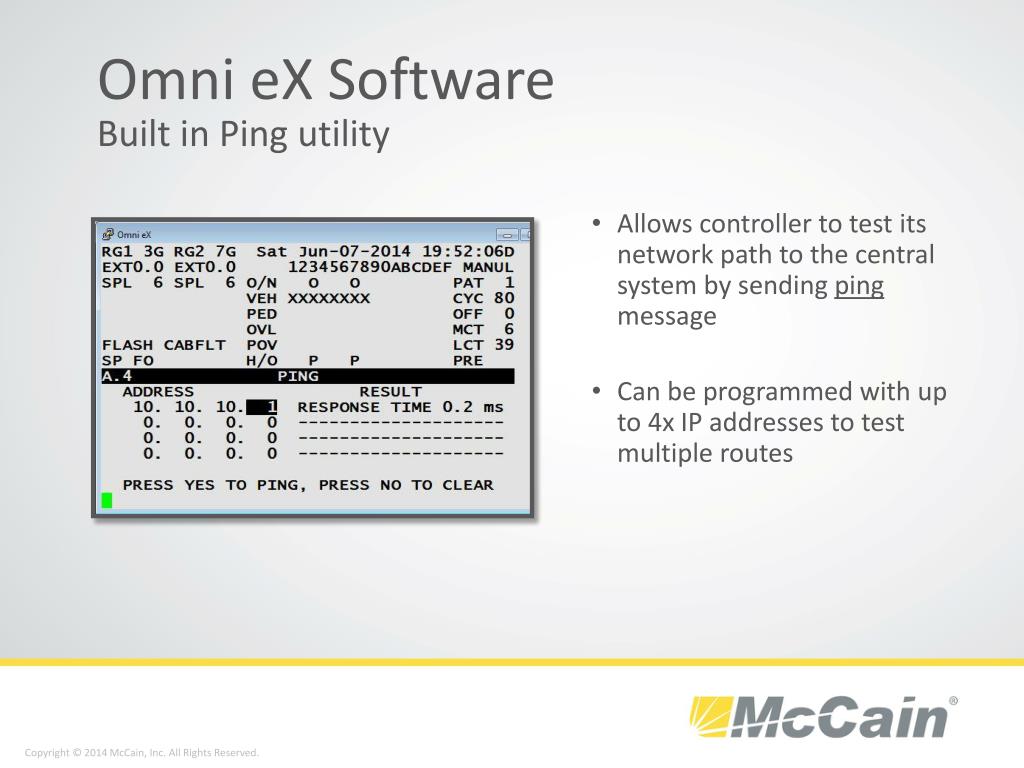 Omni eX Software
Built in Ping utility

Omni eX

RG1 3G RG2 7G Sat Jun-07-2014 19:52:06D
EXT0.0 EXT0.0 1234567890ABCDEF MANUL
SPL 6 SPL 6 O/N O O PAT 1
VEH XXXXXXXX CYC 80
PED OFF 0
OVL MCT 6
FLASH CABFLT POV LCT 39
SP FO H/O P P PRE
A.4 PING
ADDRESS RESULT
10. 10. 10. 1 RESPONSE TIME 0.2 ms
0. 0. 0. 0 --------------------
0. 0. 0. 0 --------------------
0. 0. 0. 0 --------------------

PRESS YES TO PING, PRESS NO TO CLEAR

• Allows controller to test its network path to the central system by sending ping message

• Can be programmed with up to 4x IP addresses to test multiple routes

McCain®

Copyright © 2014 McCain, Inc. All Rights Reserved.